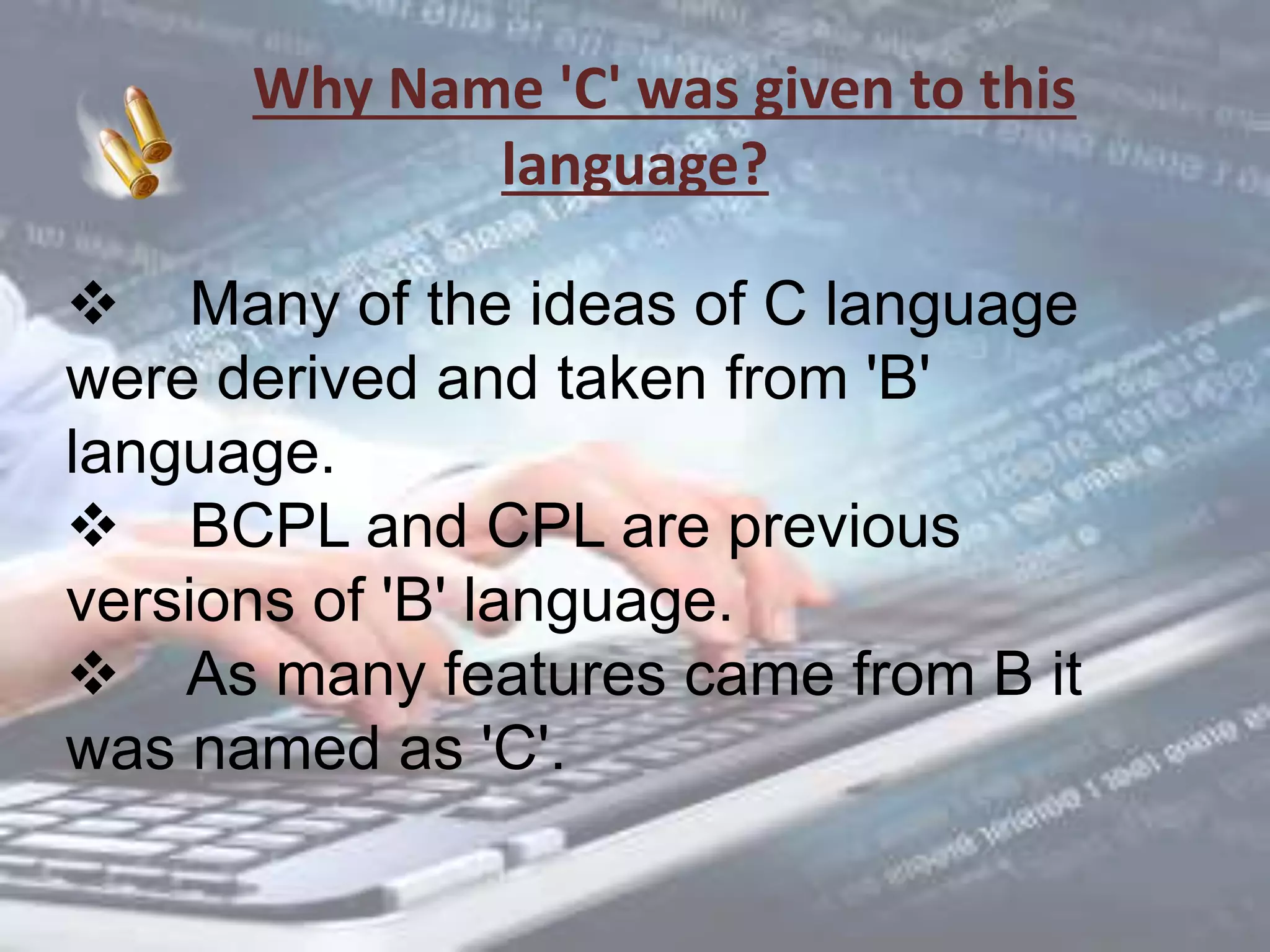 Why Name 'C' was given to this language?

❖ Many of the ideas of C language were derived and taken from 'B' language.

❖ BCPL and CPL are previous versions of 'B' language.

❖ As many features came from B it was named as 'C'.